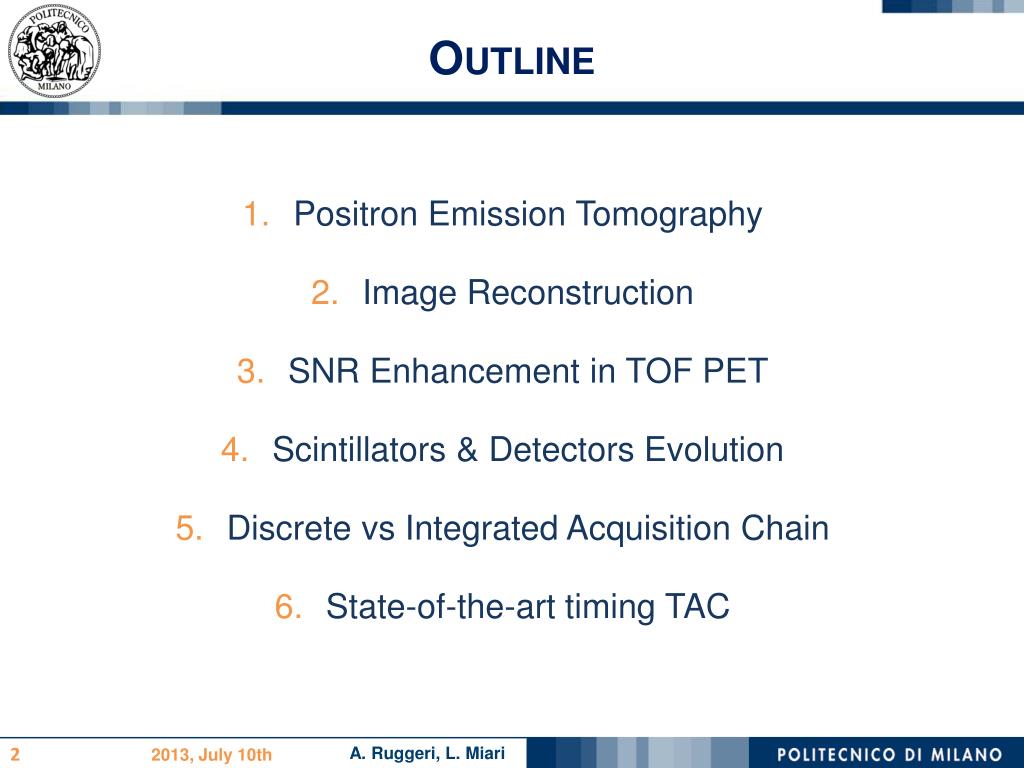 POLITECNICO MILANO

OUTLINE

1. Positron Emission Tomography

2. Image Reconstruction

3. SNR Enhancement in TOF PET

4. Scintillators & Detectors Evolution

5. Discrete vs Integrated Acquisition Chain

6. State-of-the-art timing TAC

2 2013, July 10th A. Ruggeri, L. Miari POLITECNICO DI MILANO